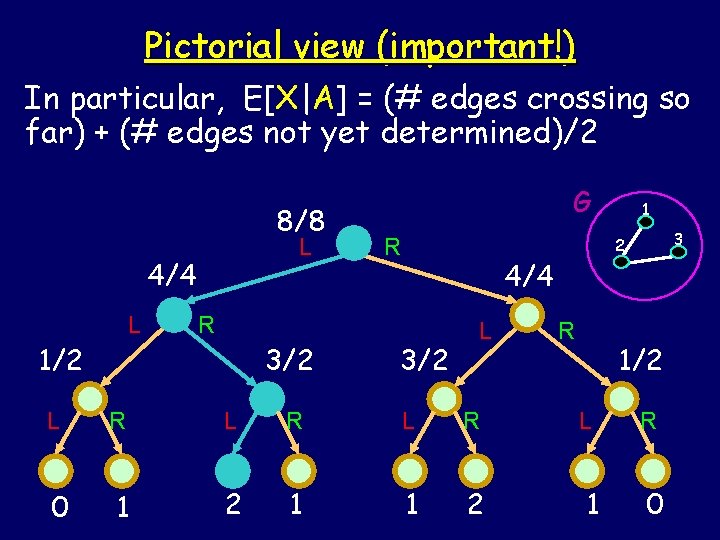 Pictorial view (important!)

In particular, E[X|A] = (# edges crossing so far) + (# edges not yet determined)/2

G

1

2

3

8/8

L

R

4/4

4/4

L

R

L

R

1/2

3/2

3/2

1/2

L

R

L

R

L

R

L

R

0 1 2 1 1 2 1 0